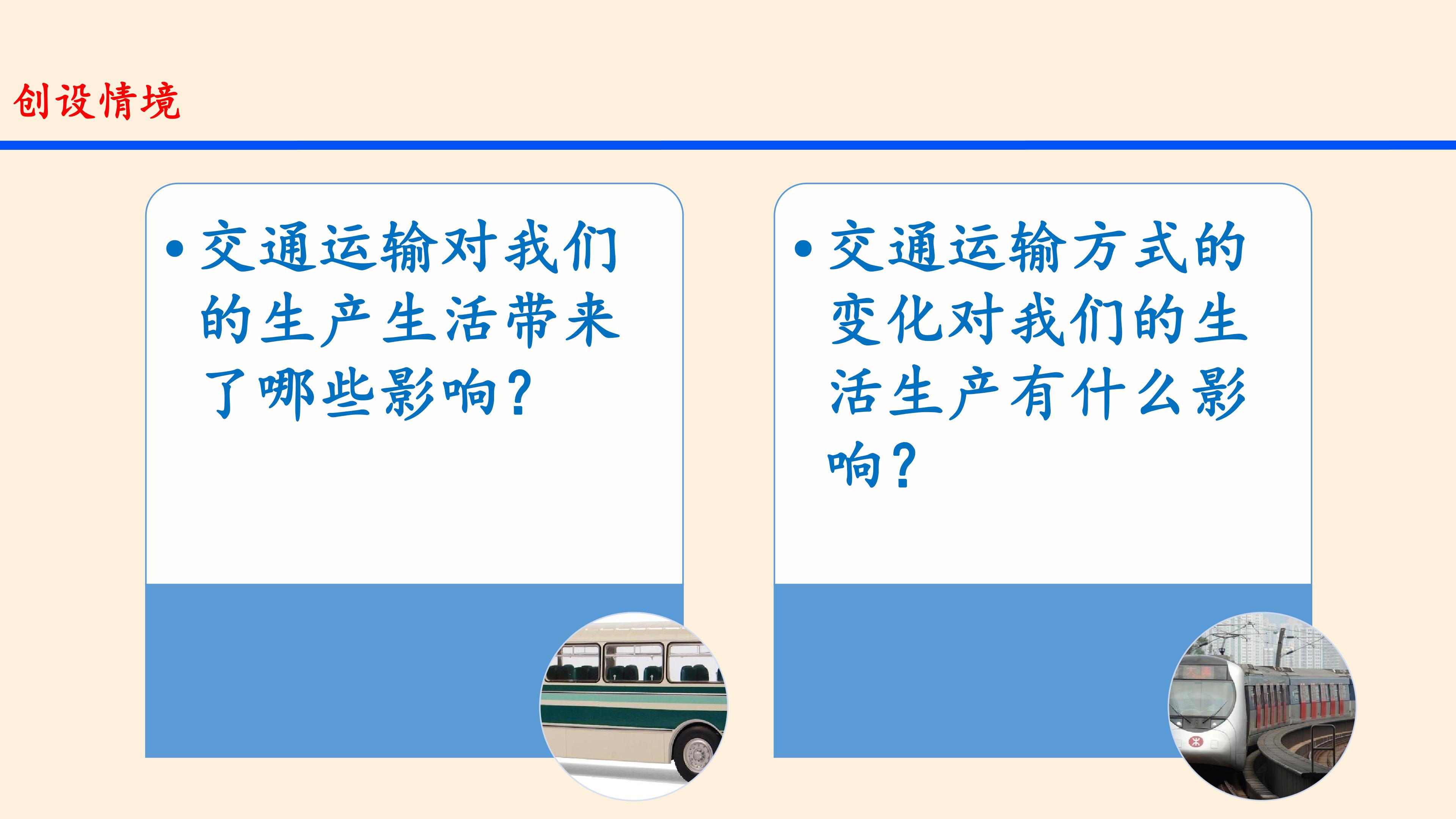 创设情境

• 交通运输对我们的生产生活带来了哪些影响？

• 交通运输方式的变化对我们的生活生产有什么影响？